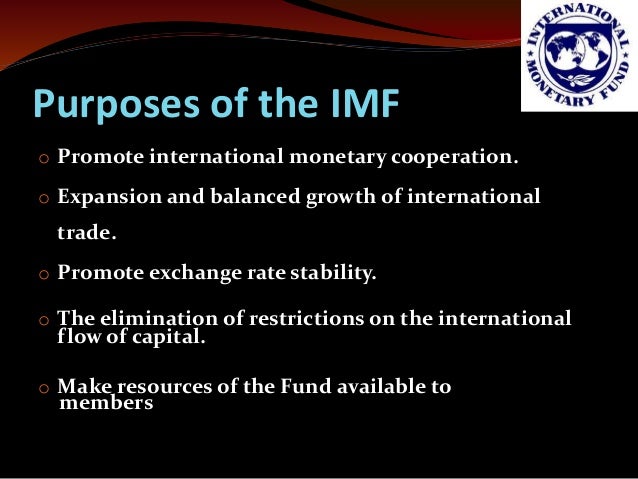 INTERNATIONAL MONETARY FUND

Purposes of the IMF

o Promote international monetary cooperation.

o Expansion and balanced growth of international trade.

o Promote exchange rate stability.

o The elimination of restrictions on the international flow of capital.

o Make resources of the Fund available to members